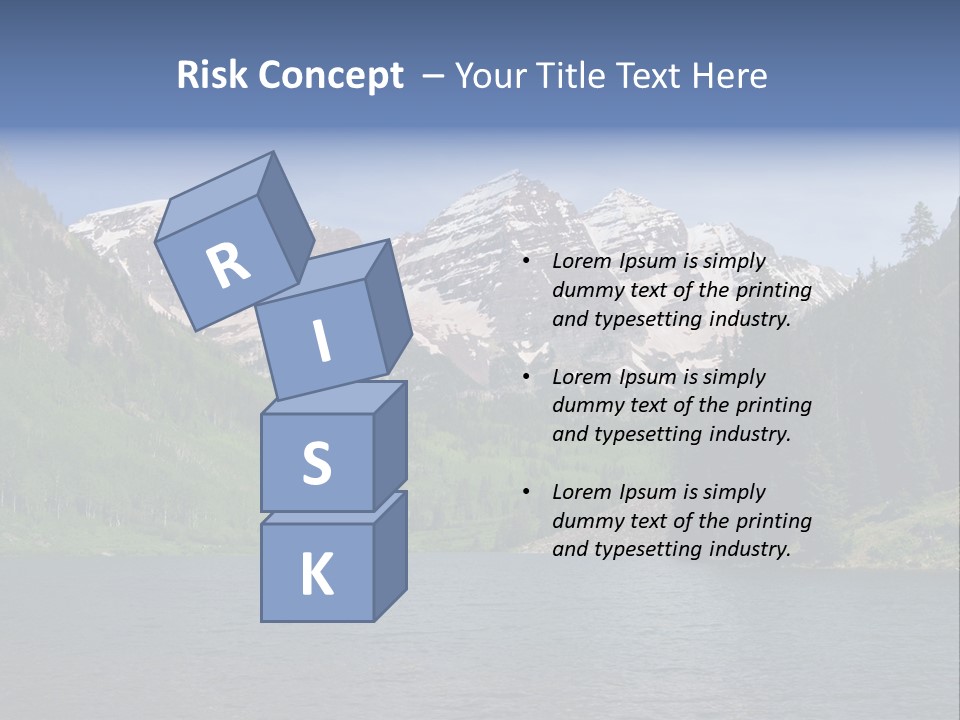 Risk Concept – Your Title Text Here

R
I
S
K

• Lorem Ipsum is simply dummy text of the printing and typesetting industry.

• Lorem Ipsum is simply dummy text of the printing and typesetting industry.

• Lorem Ipsum is simply dummy text of the printing and typesetting industry.